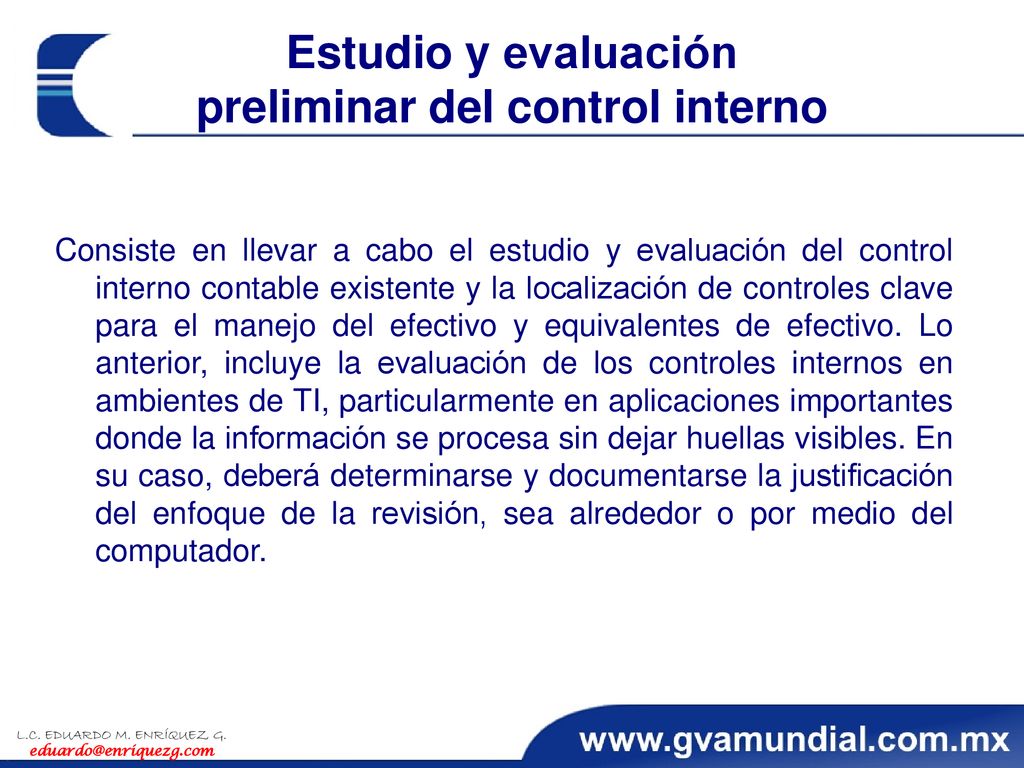 Estudio y evaluación preliminar del control interno

Consiste en llevar a cabo el estudio y evaluación del control interno contable existente y la localización de controles clave para el manejo del efectivo y equivalentes de efectivo. Lo anterior, incluye la evaluación de los controles internos en ambientes de TI, particularmente en aplicaciones importantes donde la información se procesa sin dejar huellas visibles. En su caso, deberá determinarse y documentarse la justificación del enfoque de la revisión, sea alrededor o por medio del computador.

L.C. EDUARDO M. ENRÍQUEZ G.
eduardo@enriquezg.com

www.gvamundial.com.mx